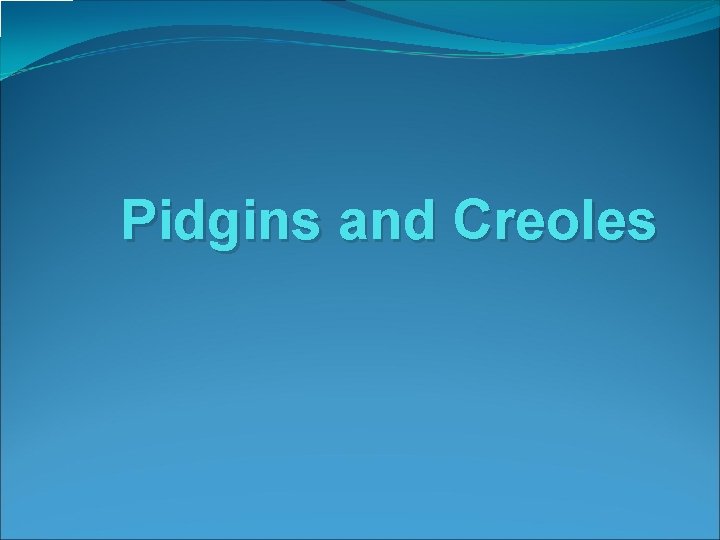 Pidgins and Creoles